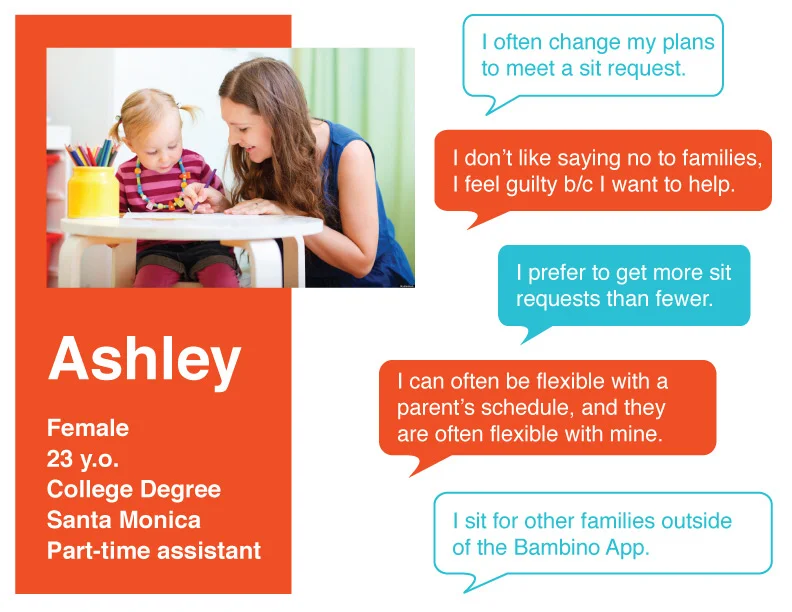 Ashley

Female
23 y.o.
College Degree
Santa Monica
Part-time assistant

I often change my plans to meet a sit request.

I don't like saying no to families, I feel guilty b/c I want to help.

I prefer to get more sit requests than fewer.

I can often be flexible with a parent's schedule, and they are often flexible with mine.

I sit for other families outside of the Bambino App.